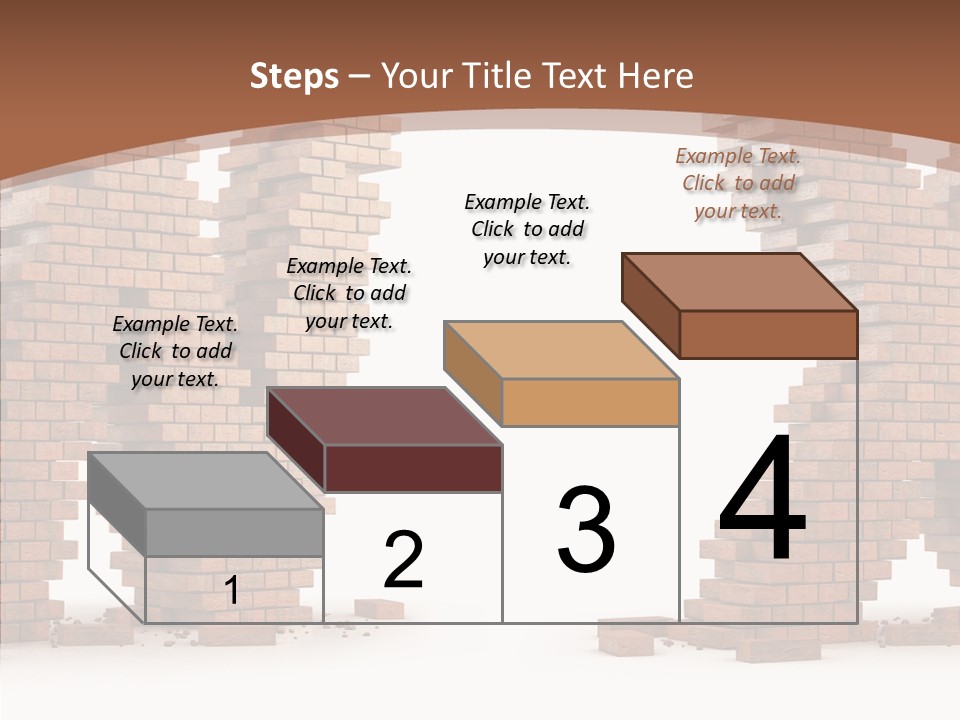 Steps – Your Title Text Here

Example Text. Click to add your text.

Example Text. Click to add your text.

Example Text. Click to add your text.

Example Text. Click to add your text.

1

2

3

4